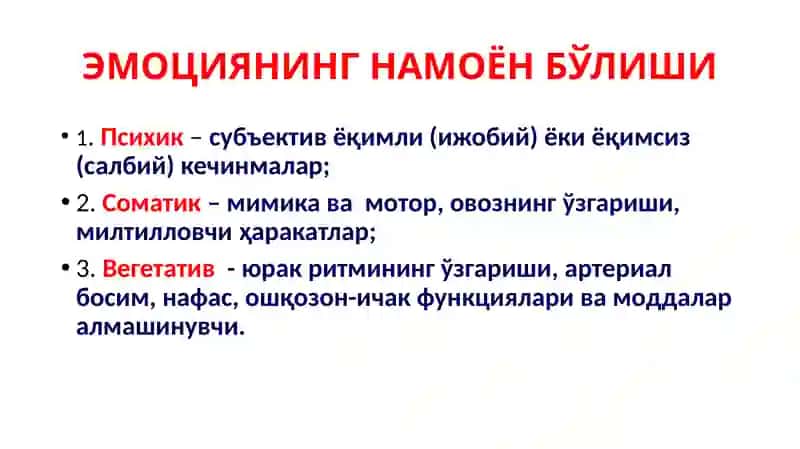 ЭМОЦИЯНИНГ НАМОЁН БЎЛИШИ

• 1. Психик – субъектив ёқимли (ижобий) ёки ёқимсиз (салбий) кечинмалар;

• 2. Соматик – мимика ва мотор, овознинг ўзгариши, милтилловчи ҳаракатлар;

• 3. Вегетатив - юрак ритмининг ўзгариши, артериал босим, нафас, ошқозон-ичак функциялари ва моддалар алмашинувчи.